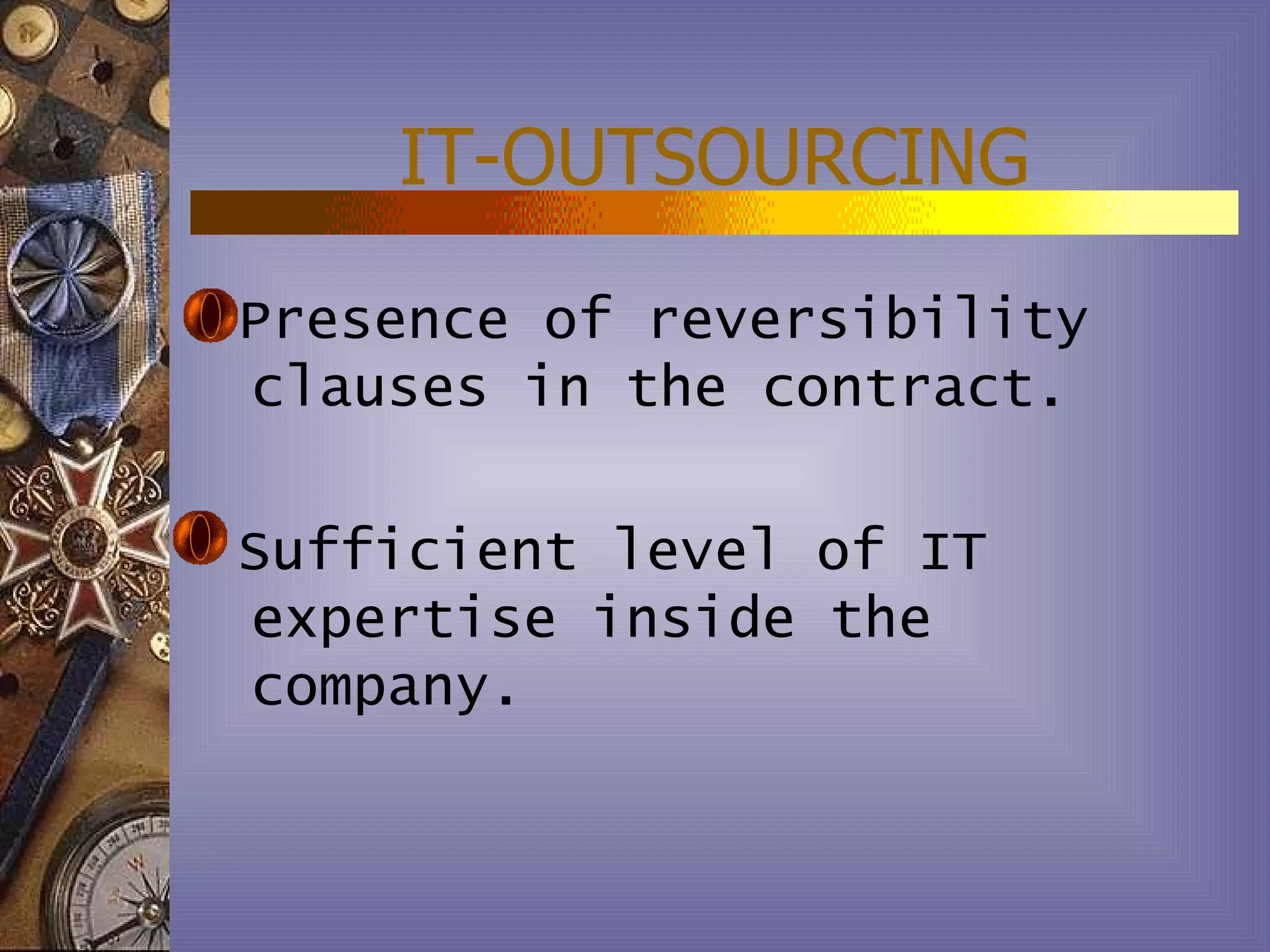 IT-OUTSOURCING

Presence of reversibility clauses in the contract.

Sufficient level of IT expertise inside the company.